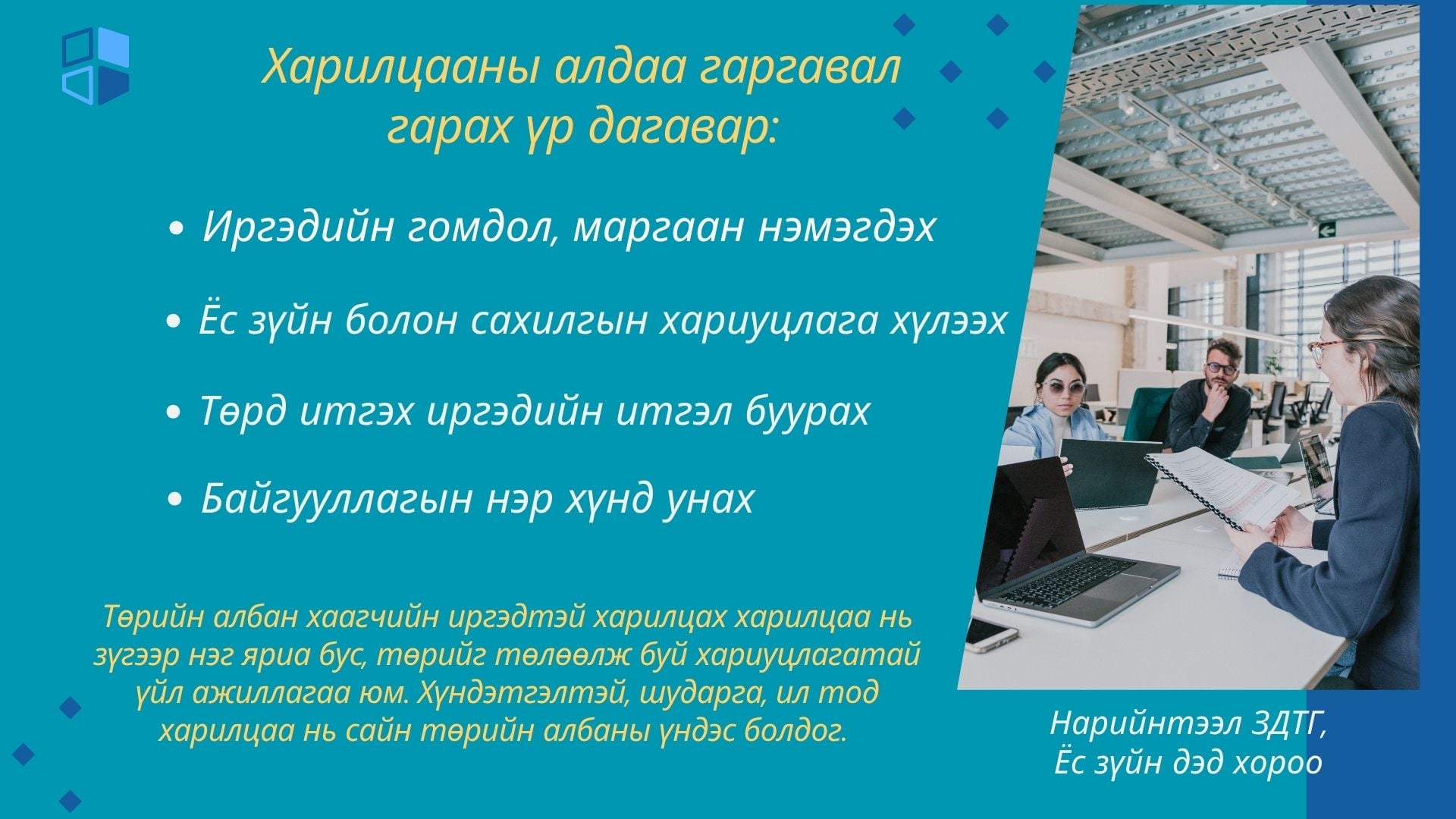 Харилцааны алдаа гаргавал гарах үр дагавар:

• Иргэдийн гомдол, маргаан нэмэгдэх

• Ёс зүйн болон сахилгын хариуцлага хүлээх

• Төрд итгэх иргэдийн итгэл буурах

• Байгууллагын нэр хүнд унах

Төрийн албан хаагчийн иргэдтэй харилцах харилцаа нь зүгээр нэг яриа бус, төрийг төлөөлж буй хариуцлагатай үйл ажиллагаа юм. Хүндэтгэлтэй, шударга, ил тод харилцаа нь сайн төрийн албаны үндэс болдог.

Нарийнтээл ЗДТГ, Ёс зүйн дэд хороо